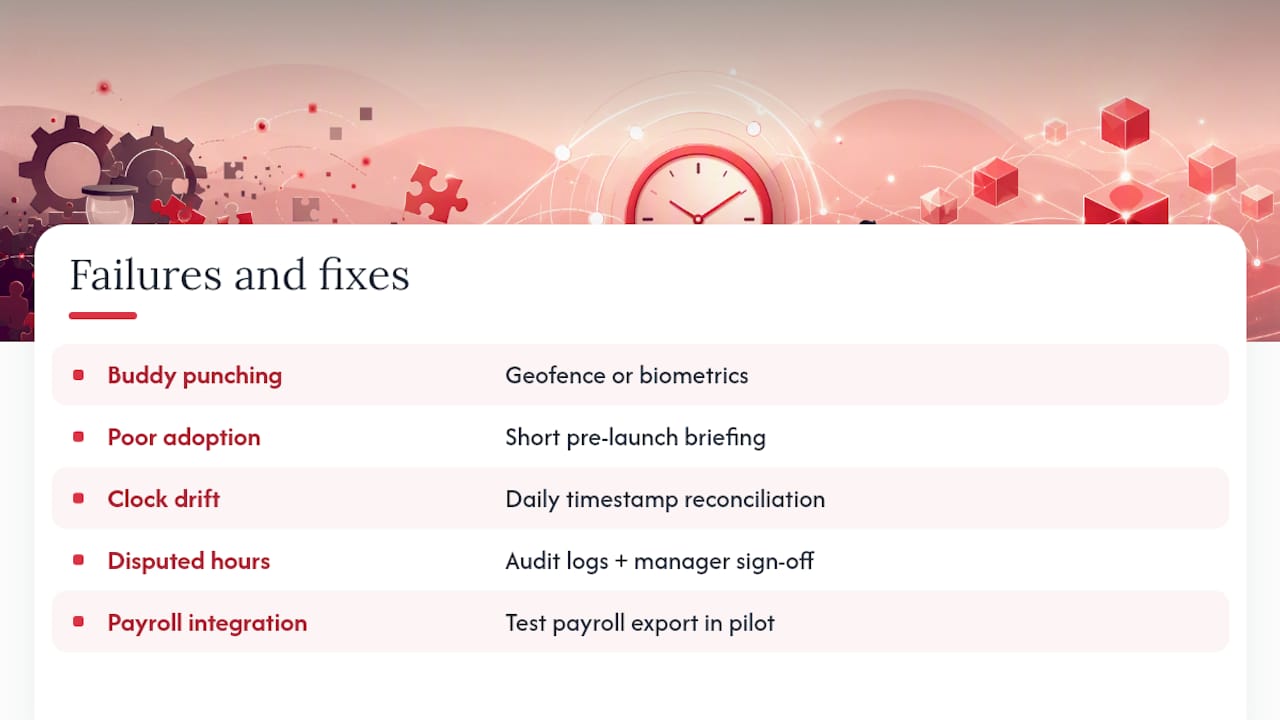 Failures and fixes

| | |
|---|---|
| Buddy punching | Geofence or biometrics |
| Poor adoption | Short pre-launch briefing |
| Clock drift | Daily timestamp reconciliation |
| Disputed hours | Audit logs + manager sign-off |
| Payroll integration | Test payroll export in pilot |